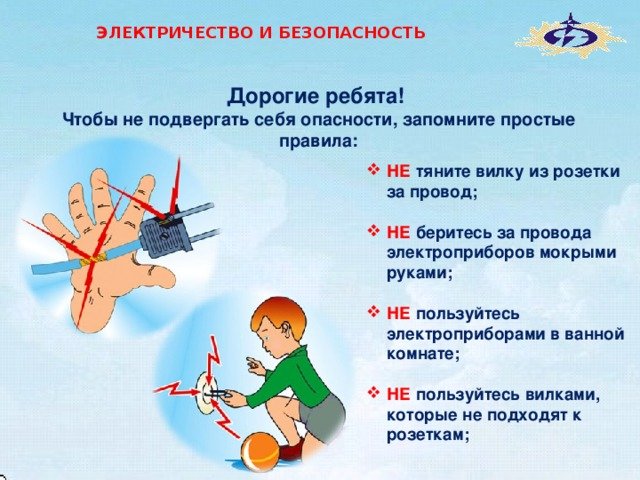 ЭЛЕКТРИЧЕСТВО И БЕЗОПАСНОСТЬ

Дорогие ребята!
Чтобы не подвергать себя опасности, запомните простые правила:

❖ НЕ тяните вилку из розетки за провод;

❖ НЕ беритесь за провода электроприборов мокрыми руками;

❖ НЕ пользуйтесь электроприборами в ванной комнате;

❖ НЕ пользуйтесь вилками, которые не подходят к розеткам;